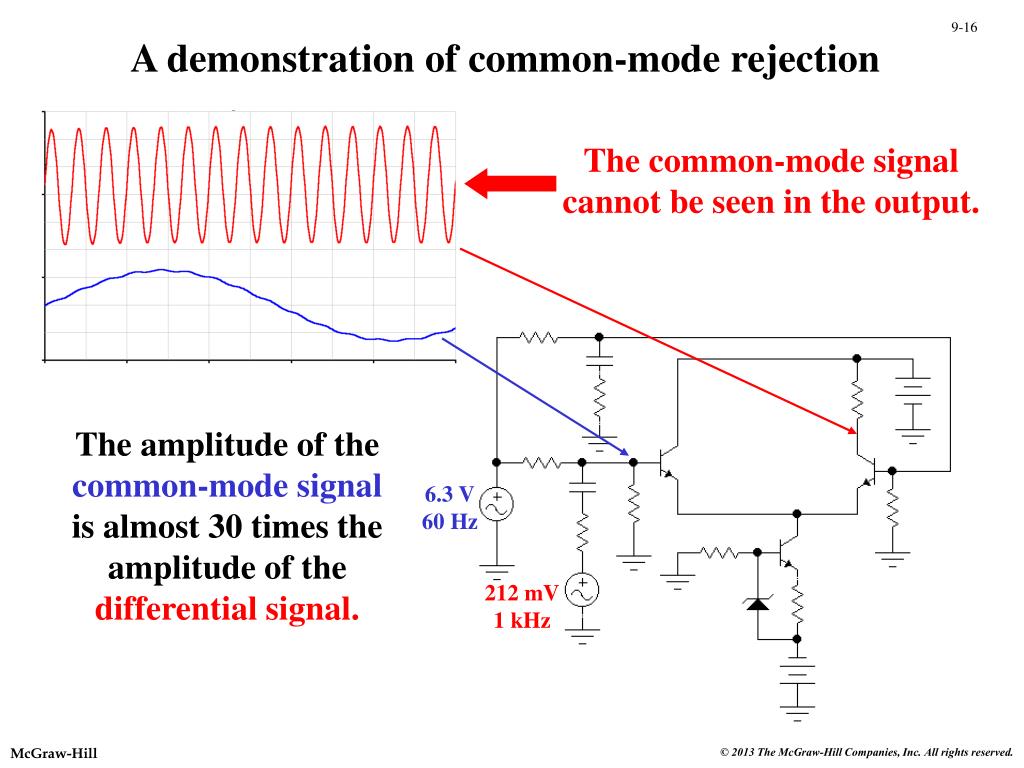 9-16

A demonstration of common-mode rejection

The common-mode signal cannot be seen in the output.

The amplitude of the common-mode signal is almost 30 times the amplitude of the differential signal.

6.3 V
60 Hz

212 mV
1 kHz

McGraw-Hill

© 2013 The McGraw-Hill Companies, Inc. All rights reserved.